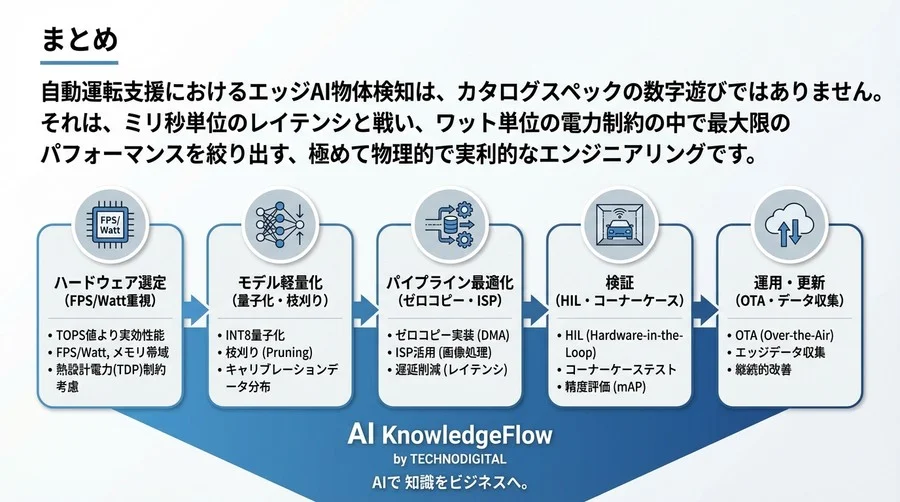 まとめ

自動運転支援におけるエッジAI物体検知は、カタログスペックの数字遊びではありません。それは、ミリ秒単位のレイテンシと戦い、ワット単位の電力制約の中で最大限のパフォーマンスを絞り出す、極めて物理的で実利的なエンジニアリングです。

FPS/Watt

ハードウェア選定
(FPS/Watt重視)
• TOPS値より実効性能
• FPS/Watt, メモリ帯域
• 熱設計電力(TDP)制約考慮

モデル軽量化
(量子化・枝刈り)
• INT8量子化
• 枝刈り (Pruning)
• キャリブレーションデータ分布

パイプライン最適化
(ゼロコピー・ISP)
• ゼロコピー実装 (DMA)
• ISP活用 (画像処理)
• 遅延削減 (レイテンシ)

検証
(HIL・コーナーケース)
• HIL (Hardware-in-the-Loop)
• コーナーケーステスト
• 精度評価 (mAP)

運用・更新
(OTA・データ収集)
• OTA (Over-the-Air)
• エッジデータ収集
• 継続的改善

AI KnowledgeFlow
by TECHNODIGITAL
AIで 知識をビジネスへ。